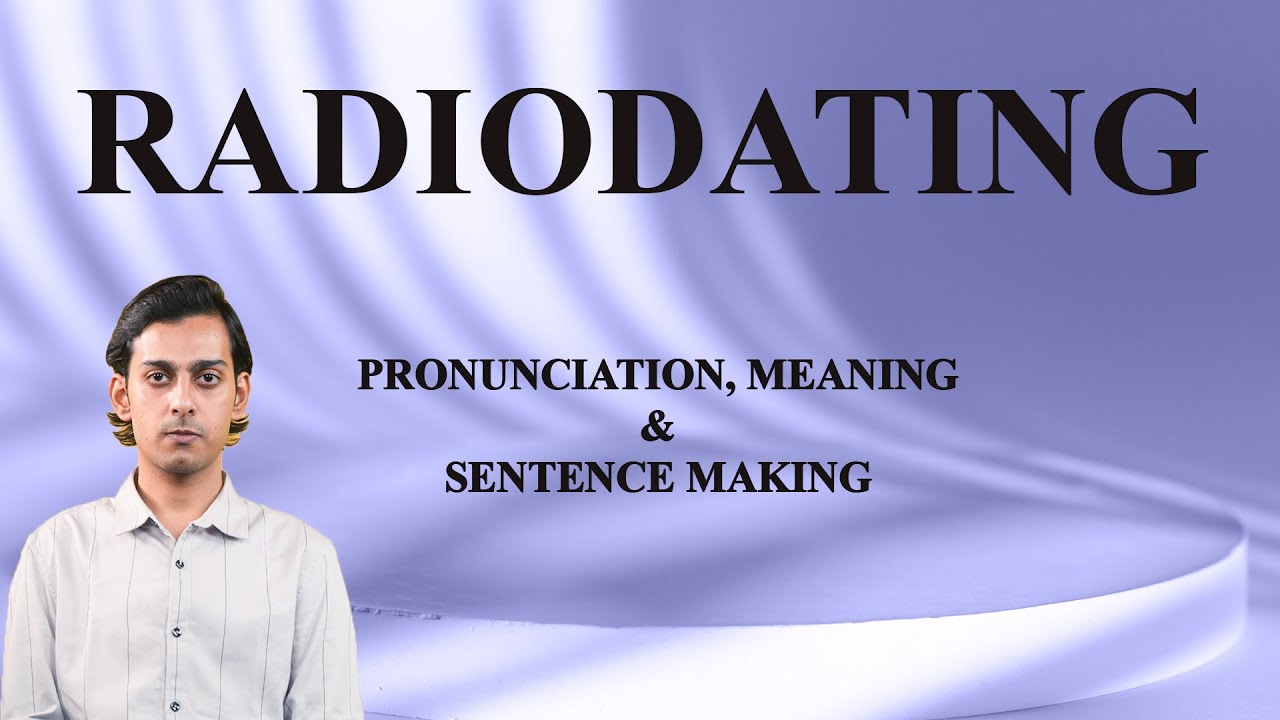 RADIODATING

PRONUNCIATION, MEANING
&
SENTENCE MAKING